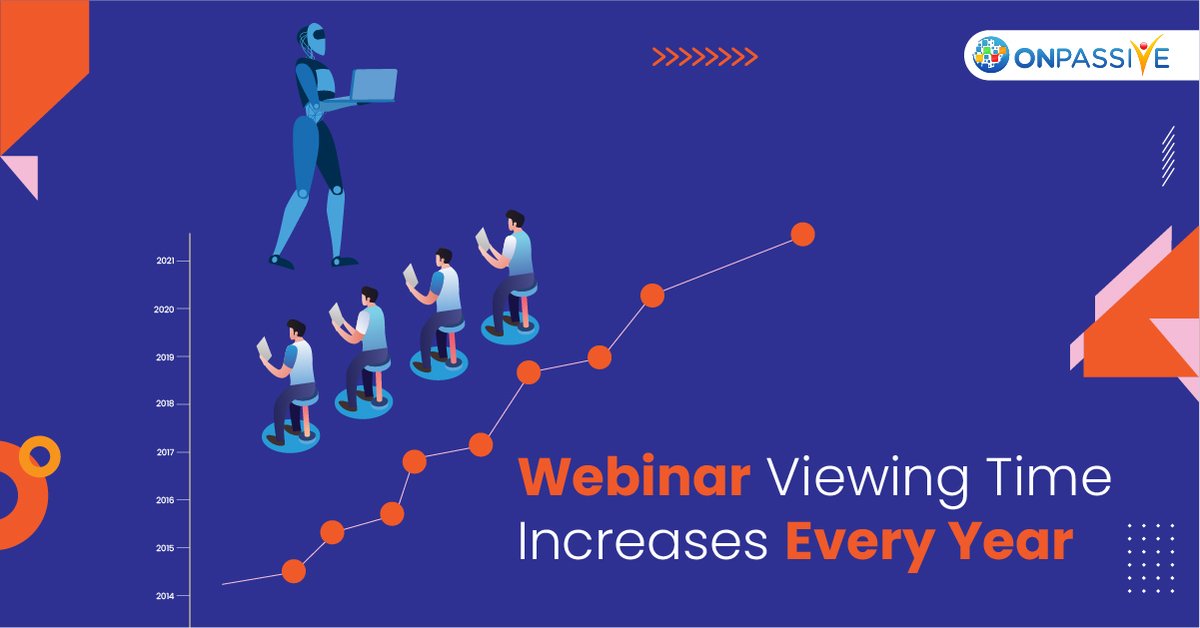 ONPASSIVE

2021
2020
2019
2018
2017
2016
2015
2014

Webinar Viewing Time Increases Every Year